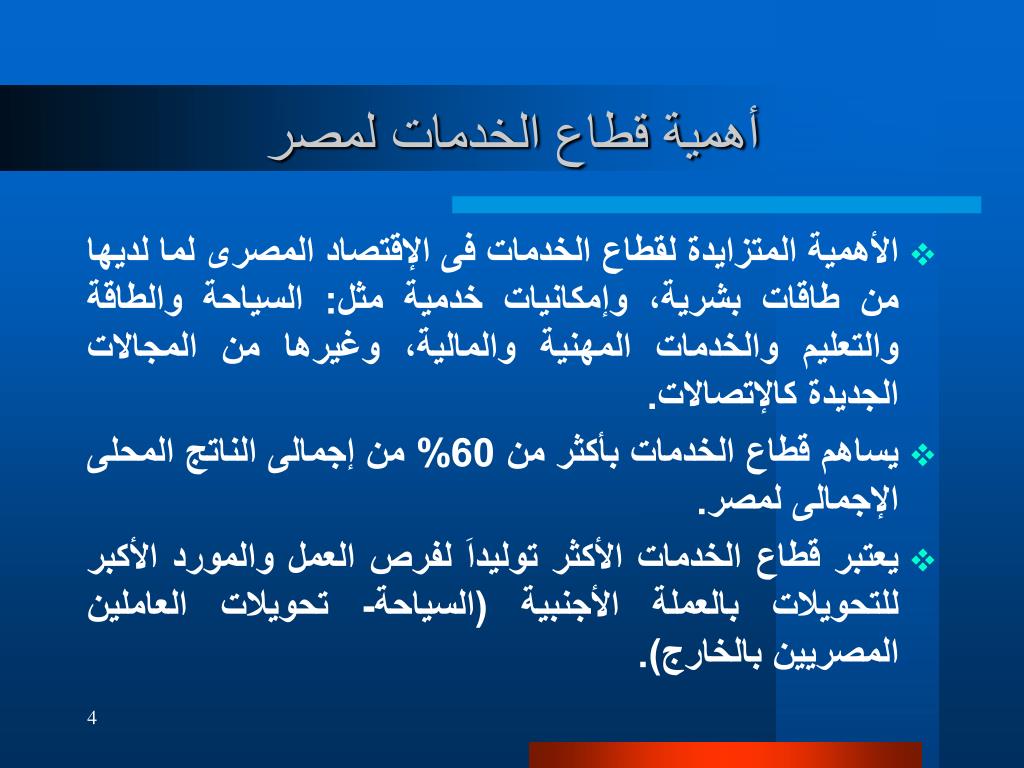 أهمية قطاع الخدمات لمصر

❖ الأهمية المتزايدة لقطاع الخدمات فى الإقتصاد المصرى لما لديها من طاقات بشرية، وإمكانيات خدمية مثل: السياحة والطاقة والتعليم والخدمات المهنية والمالية، وغيرها من المجالات الجديدة كالإتصالات.

❖ يساهم قطاع الخدمات بأكثر من 60% من إجمالى الناتج المحلى الإجمالى لمصر.

❖ يعتبر قطاع الخدمات الأكثر توليداَ لفرص العمل والمورد الأكبر للتحويلات بالعملة الأجنبية (السياحة- تحويلات العاملين المصريين بالخارج).

4